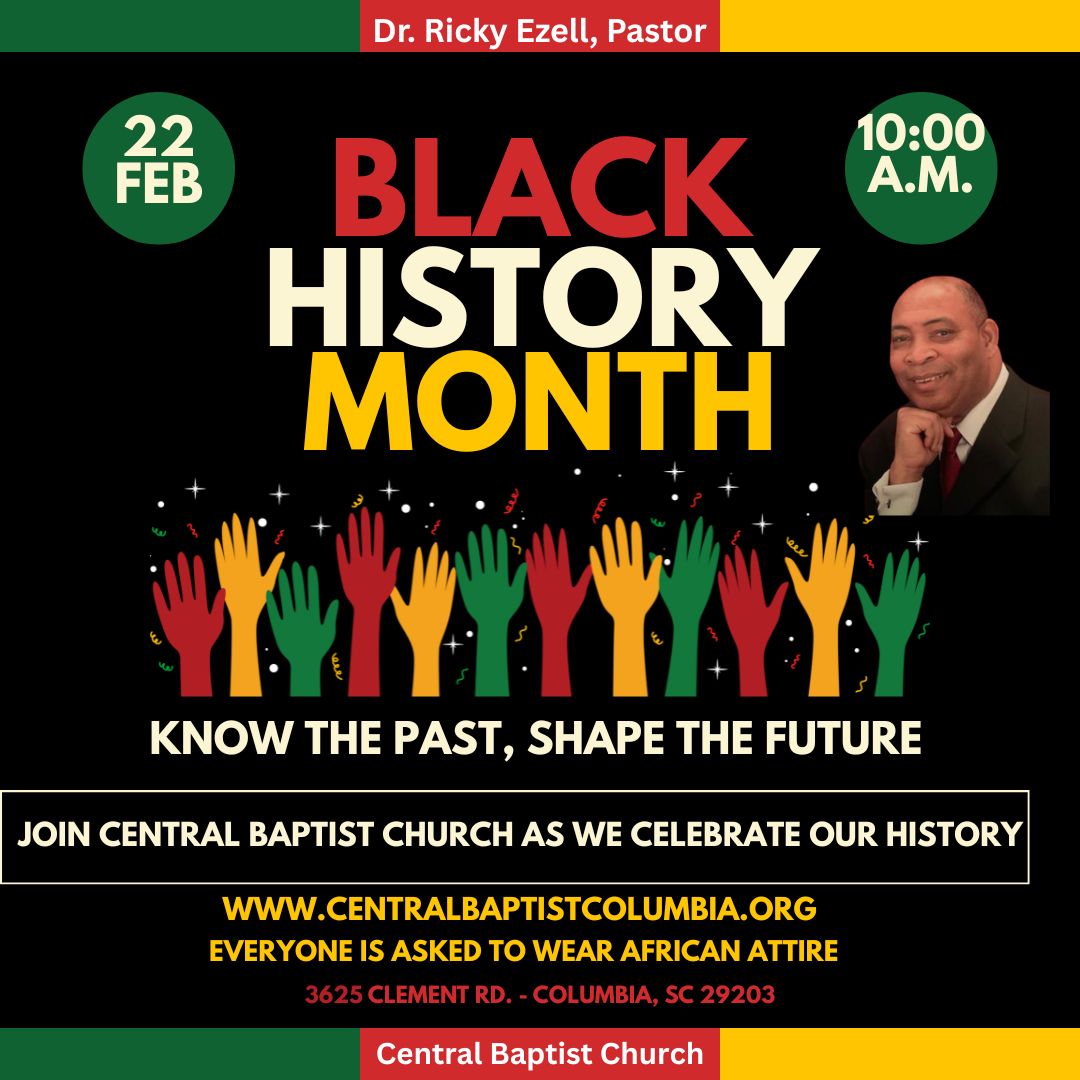 Dr. Ricky Ezell, Pastor

22 FEB

10:00 A.M.

BLACK HISTORY MONTH

KNOW THE PAST, SHAPE THE FUTURE

JOIN CENTRAL BAPTIST CHURCH AS WE CELEBRATE OUR HISTORY

WWW.CENTRALBAPTISTCOLUMBIA.ORG
EVERYONE IS ASKED TO WEAR AFRICAN ATTIRE
3625 CLEMENT RD. - COLUMBIA, SC 29203

Central Baptist Church